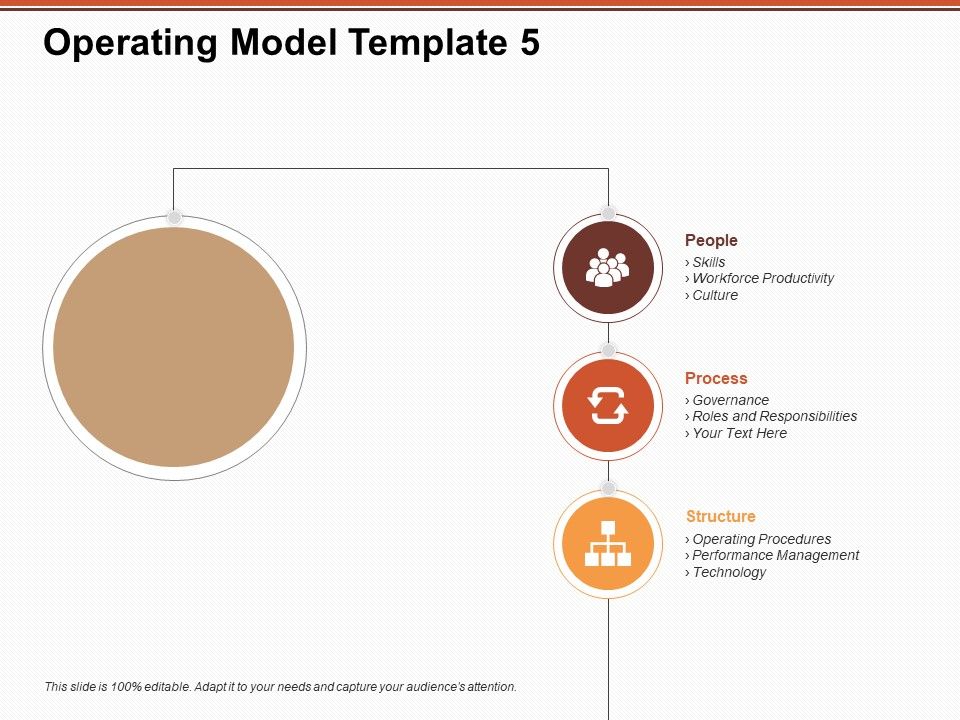 Operating Model Template 5

People
› Skills
› Workforce Productivity
› Culture

Process
› Governance
› Roles and Responsibilities
› Your Text Here

Structure
› Operating Procedures
› Performance Management
› Technology

This slide is 100% editable. Adapt it to your needs and capture your audience's attention.